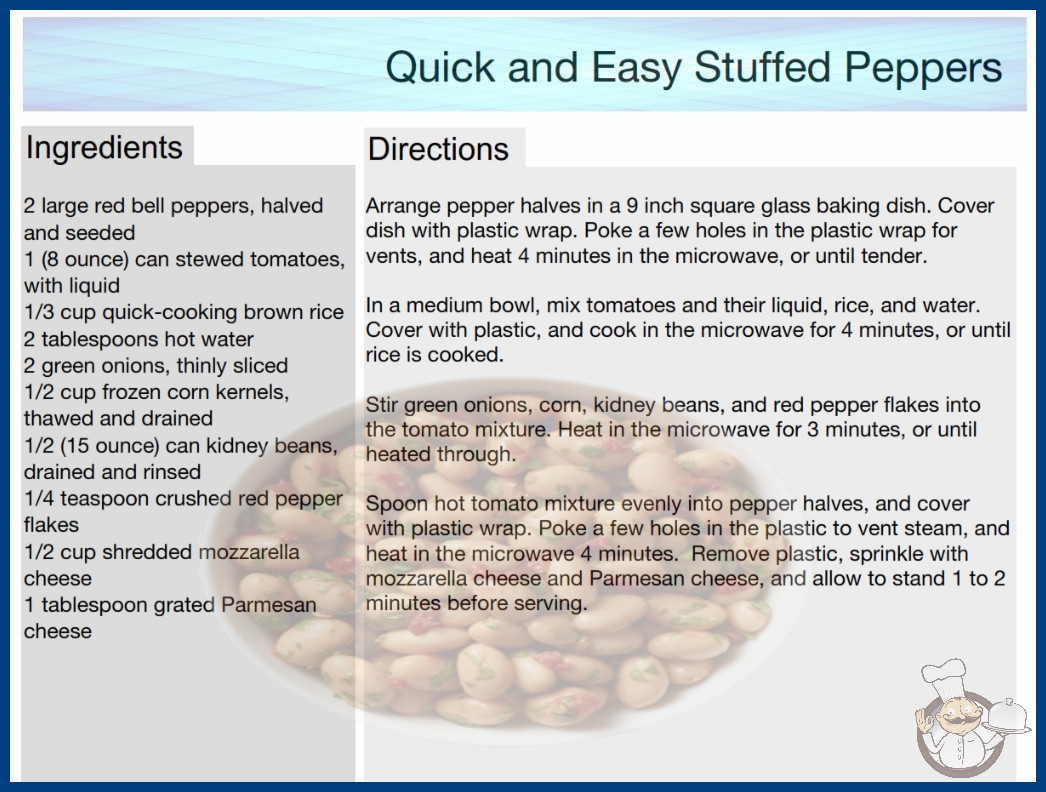 Quick and Easy Stuffed Peppers

Ingredients

2 large red bell peppers, halved and seeded
1 (8 ounce) can stewed tomatoes, with liquid
1/3 cup quick-cooking brown rice
2 tablespoons hot water
2 green onions, thinly sliced
1/2 cup frozen corn kernels, thawed and drained
1/2 (15 ounce) can kidney beans, drained and rinsed
1/4 teaspoon crushed red pepper flakes
1/2 cup shredded mozzarella cheese
1 tablespoon grated Parmesan cheese

Directions

Arrange pepper halves in a 9 inch square glass baking dish. Cover dish with plastic wrap. Poke a few holes in the plastic wrap for vents, and heat 4 minutes in the microwave, or until tender.

In a medium bowl, mix tomatoes and their liquid, rice, and water. Cover with plastic, and cook in the microwave for 4 minutes, or until rice is cooked.

Stir green onions, corn, kidney beans, and red pepper flakes into the tomato mixture. Heat in the microwave for 3 minutes, or until heated through.

Spoon hot tomato mixture evenly into pepper halves, and cover with plastic wrap. Poke a few holes in the plastic to vent steam, and heat in the microwave 4 minutes. Remove plastic, sprinkle with mozzarella cheese and Parmesan cheese, and allow to stand 1 to 2 minutes before serving.